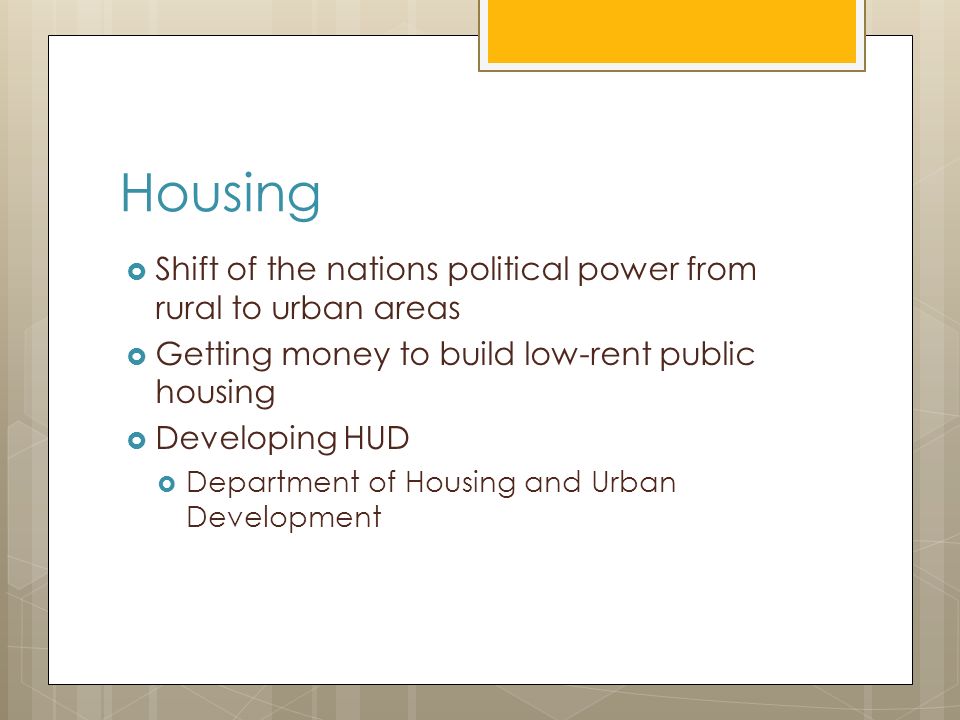 Housing

Shift of the nations political power from rural to urban areas

Getting money to build low-rent public housing

Developing HUD

Department of Housing and Urban Development